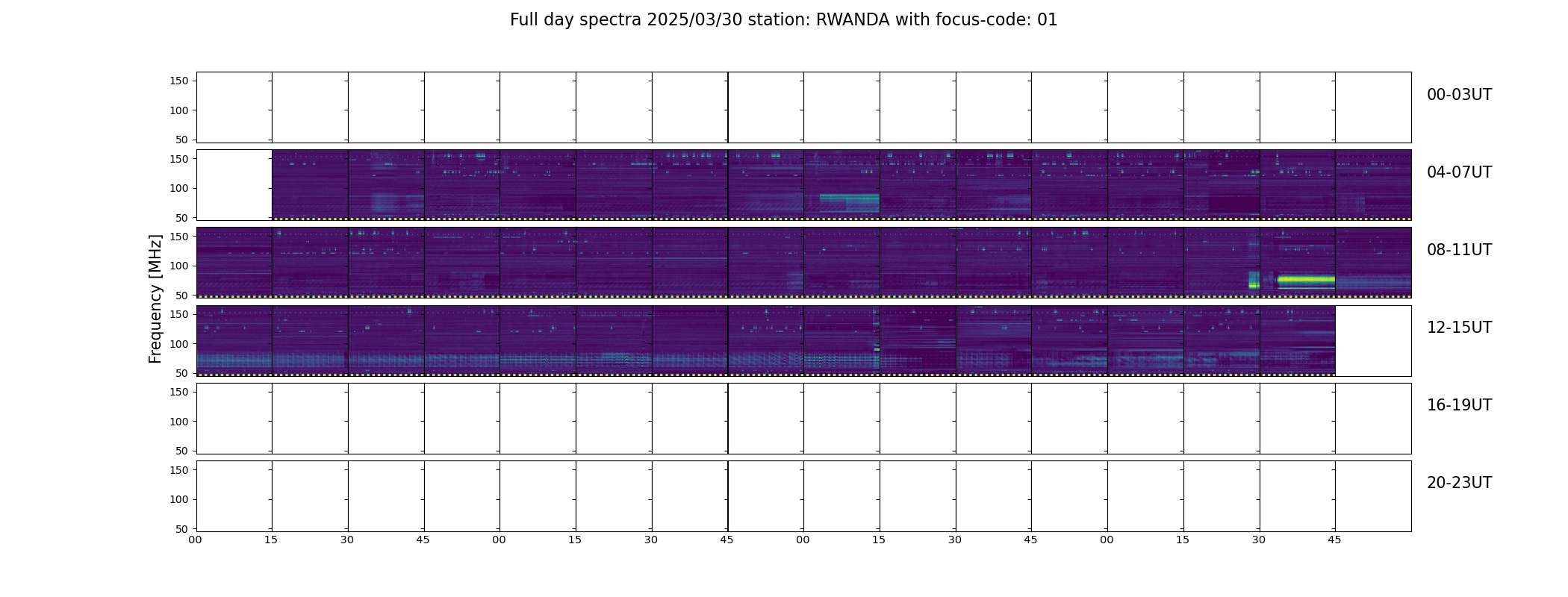 Full day spectra 2025/03/30 station: RWANDA with focus-code: 01

Frequency [MHz]

150
100
50
00-03UT

150
100
50
04-07UT

150
100
50
08-11UT

150
100
50
12-15UT

150
100
50
16-19UT

150
100
50
20-23UT

00 15 30 45 00 15 30 45 00 15 30 45 00 15 30 45